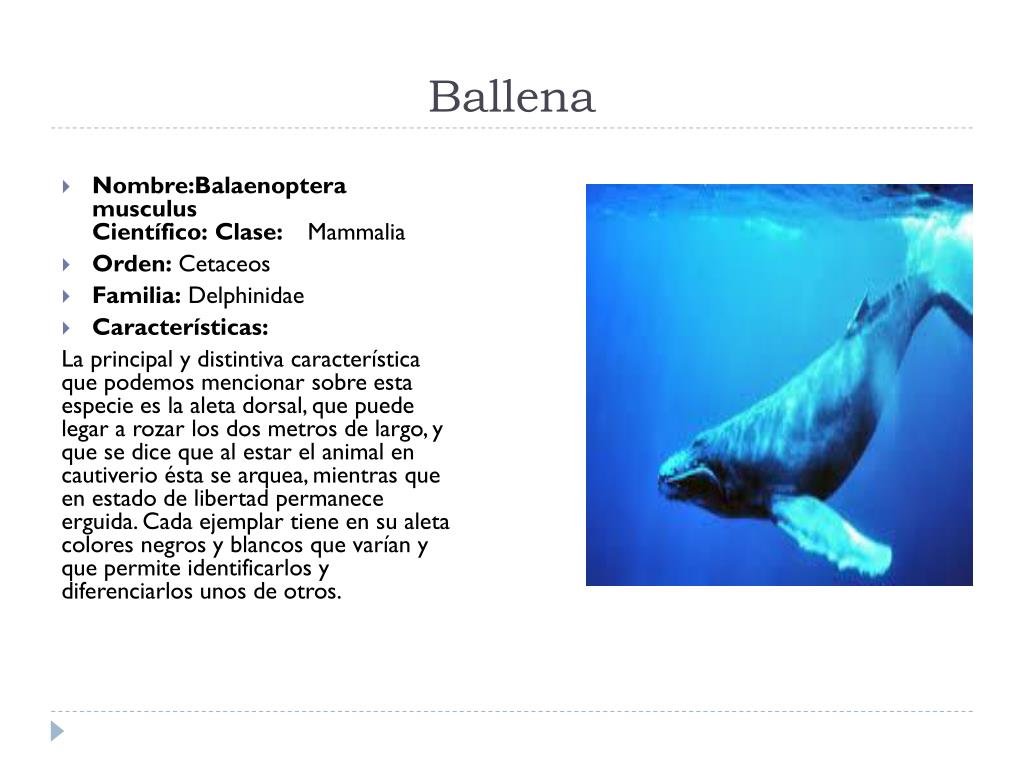 Ballena

Nombre:Balaenoptera musculus
Científico: Clase: Mammalia

Orden: Cetaceos

Familia: Delphinidae

Características:

La principal y distintiva característica que podemos mencionar sobre esta especie es la aleta dorsal, que puede legar a rozar los dos metros de largo, y que se dice que al estar el animal en cautiverio ésta se arquea, mientras que en estado de libertad permanece erguida. Cada ejemplar tiene en su aleta colores negros y blancos que varían y que permite identificarlos y diferenciarlos unos de otros.